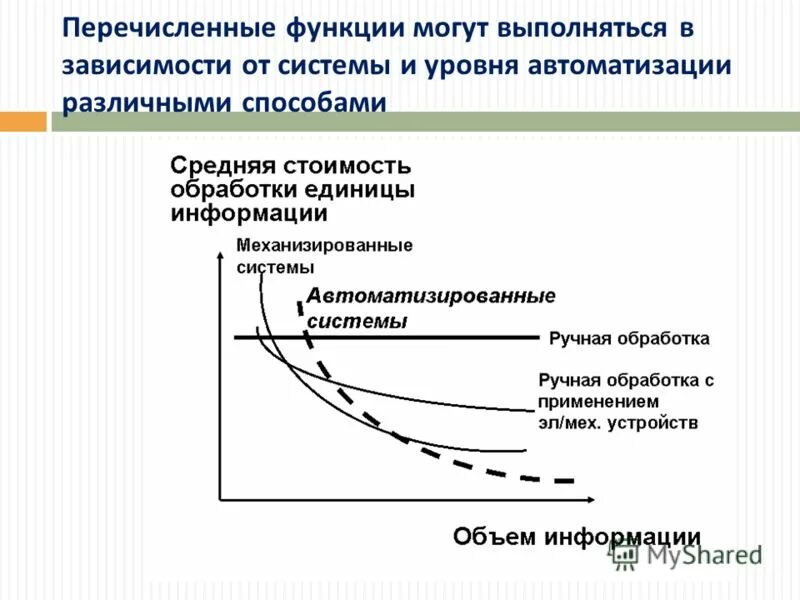 Перечисленные функции могут выполняться в зависимости от системы и уровня автоматизации различными способами

Средняя стоимость обработки единицы информации

Механизированные системы

Автоматизированные системы

Ручная обработка

Ручная обработка с применением эл/мех. устройств

Объем информации

MyShared